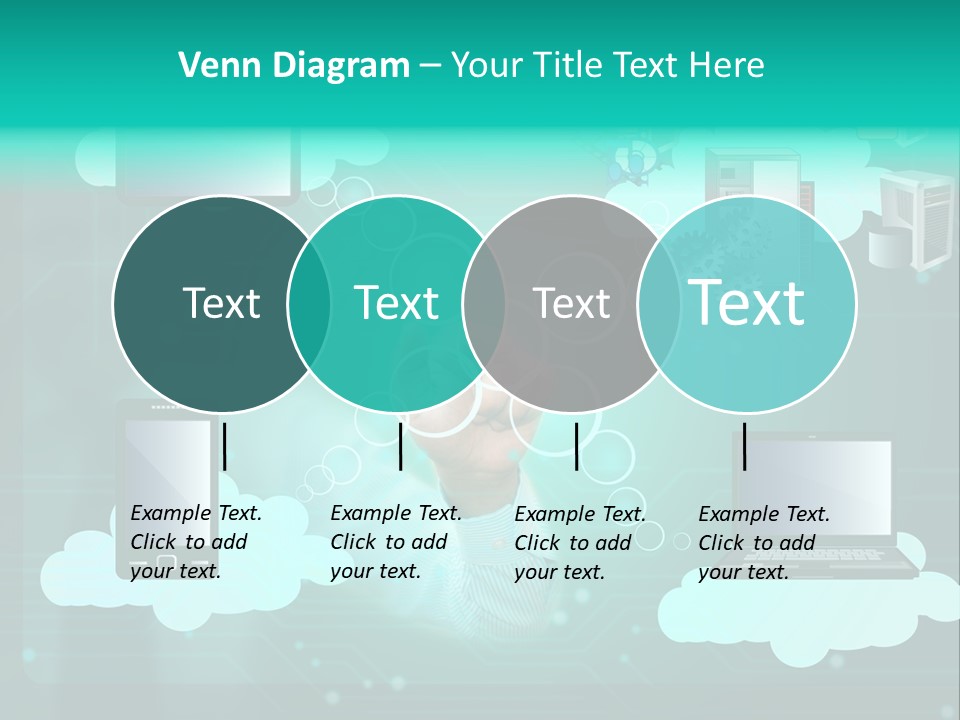 Venn Diagram – Your Title Text Here

Text

Text

Text

Text

Example Text. Click to add your text.

Example Text. Click to add your text.

Example Text. Click to add your text.

Example Text. Click to add your text.